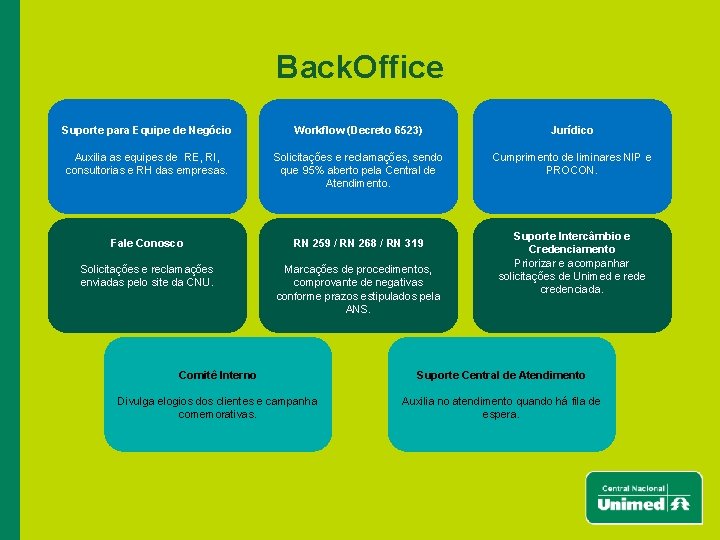 BackOffice

Suporte para Equipe de Negócio

Auxilia as equipes de RE, RI, consultorias e RH das empresas.

Workflow (Decreto 6523)

Solicitações e reclamações, sendo que 95% aberto pela Central de Atendimento.

Jurídico

Cumprimento de liminares NIP e PROCON.

Fale Conosco

Solicitações e reclamações enviadas pelo site da CNU.

RN 259 / RN 268 / RN 319

Marcações de procedimentos, comprovante de negativas conforme prazos estipulados pela ANS.

Suporte Intercâmbio e Credenciamento

Priorizar e acompanhar solicitações de Unimed e rede credenciada.

Comitê Interno

Divulga elogios dos clientes e campanha comemorativas.

Suporte Central de Atendimento

Auxilia no atendimento quando há fila de espera.

Central Nacional
Unimed